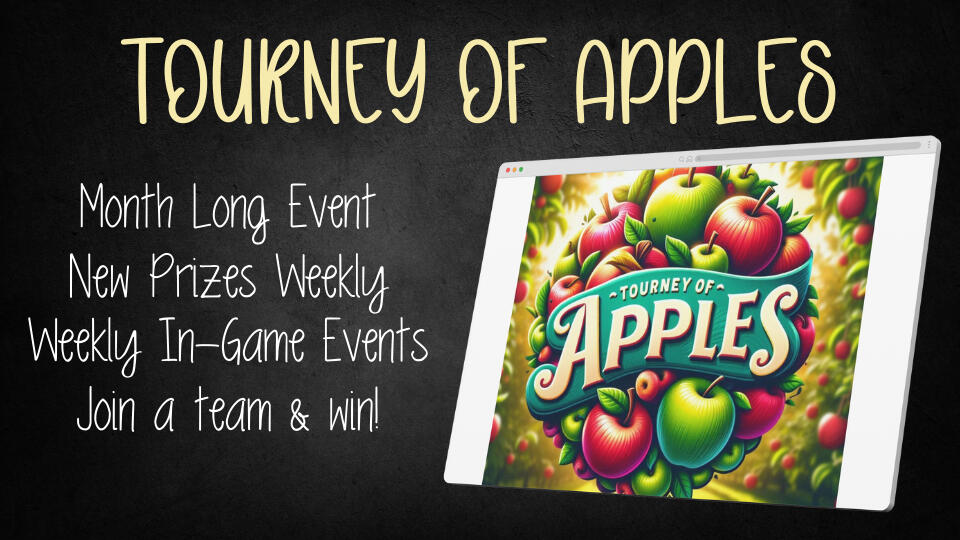 TOURNEY OF APPLES

Month Long Event
New Prizes Weekly
Weekly In-Game Events
Join a team & win!

TOURNEY OF
APPLES